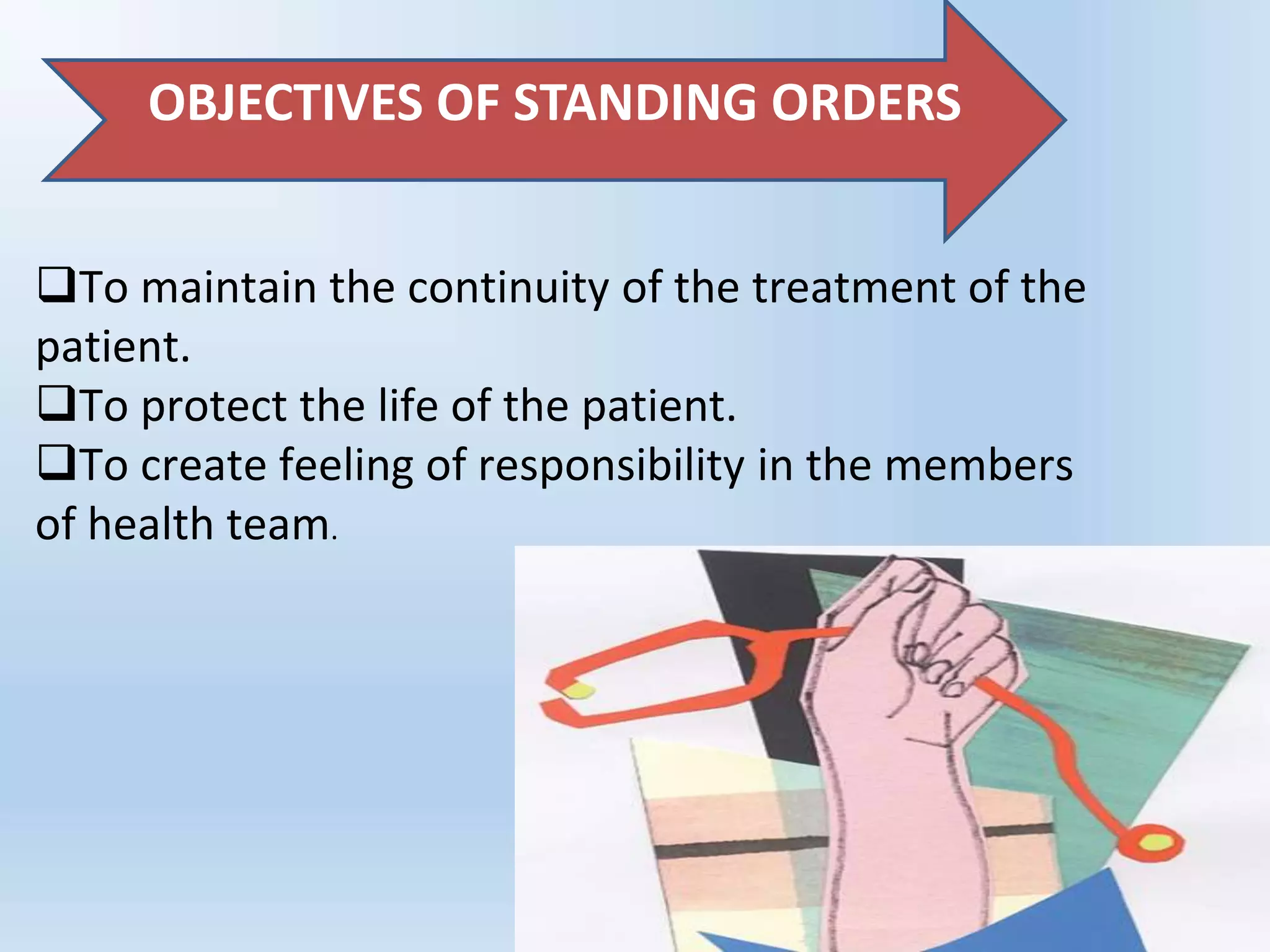 OBJECTIVES OF STANDING ORDERS

❑To maintain the continuity of the treatment of the patient.
❑To protect the life of the patient.
❑To create feeling of responsibility in the members of health team.